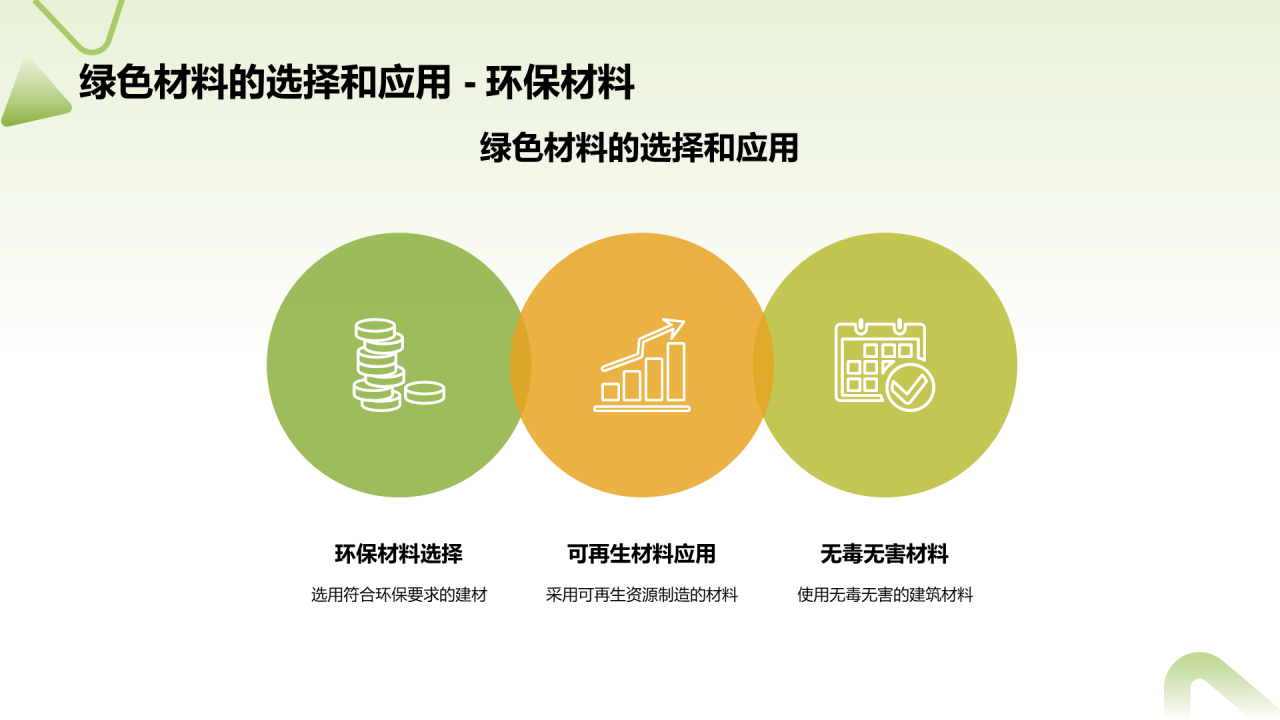 绿色材料的选择和应用 - 环保材料

绿色材料的选择和应用

环保材料选择

选用符合环保要求的建材

可再生材料应用

采用可再生资源制造的材料

无毒无害材料

使用无毒无害的建筑材料